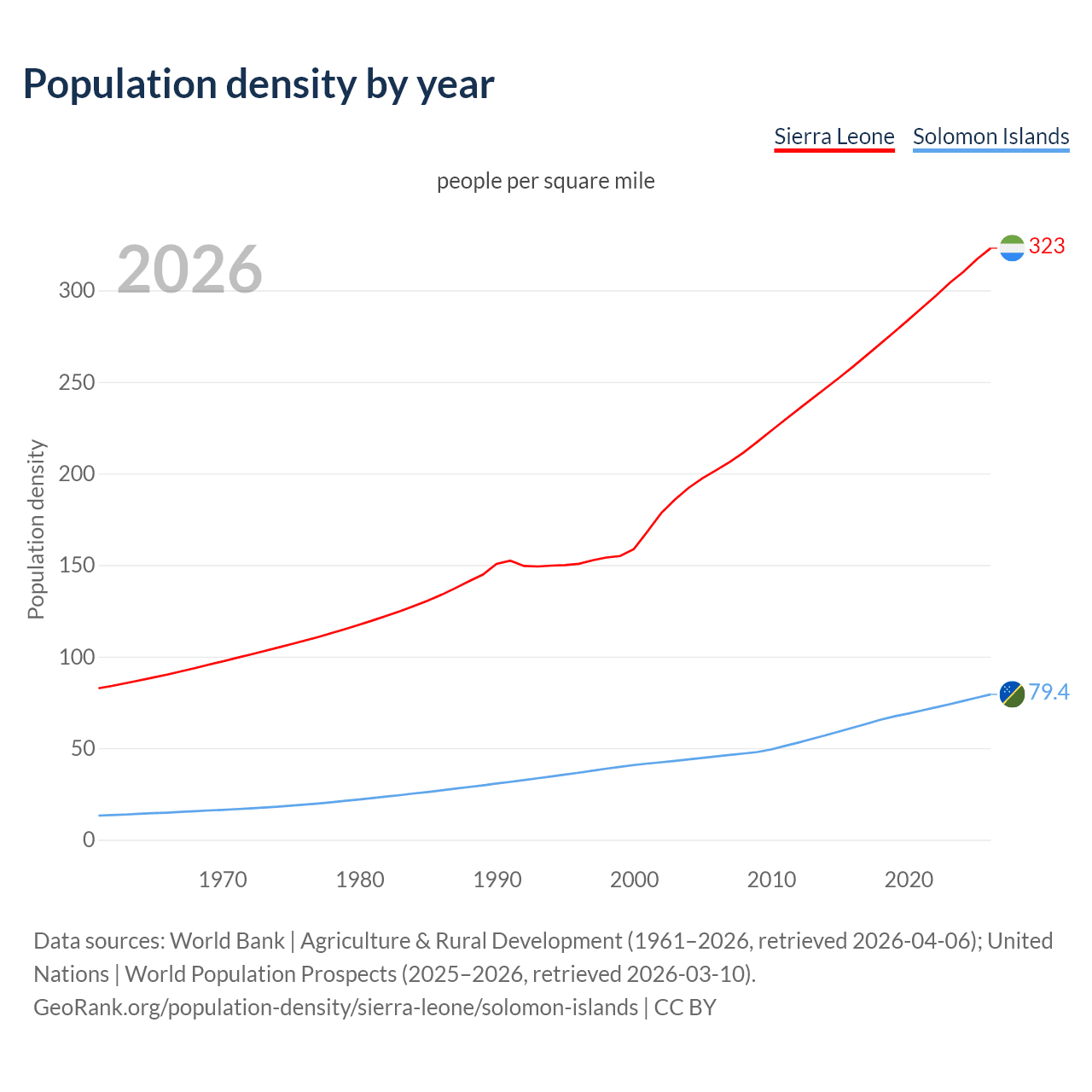 Population density by year

Sierra Leone Solomon Islands

people per square mile

2026

Population density

300
250
200
150
100
50
0

323
79.4

1970 1980 1990 2000 2010 2020

Data sources: World Bank | Agriculture & Rural Development (1961–2026, retrieved 2026-04-06); United Nations | World Population Prospects (2025–2026, retrieved 2026-03-10).
GeoRank.org/population-density/sierra-leone/solomon-islands | CC BY